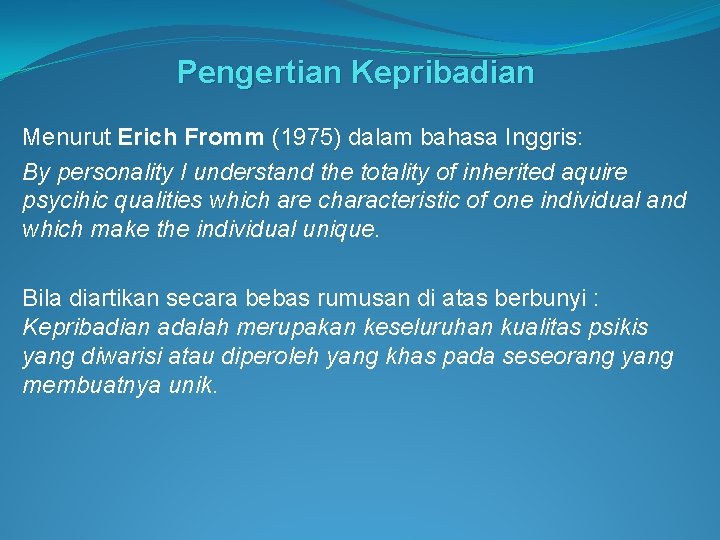 Pengertian Kepribadian

Menurut Erich Fromm (1975) dalam bahasa Inggris:

By personality I understand the totality of inherited aquire psycihic qualities which are characteristic of one individual and which make the individual unique.

Bila diartikan secara bebas rumusan di atas berbunyi : Kepribadian adalah merupakan keseluruhan kualitas psikis yang diwarisi atau diperoleh yang khas pada seseorang yang membuatnya unik.